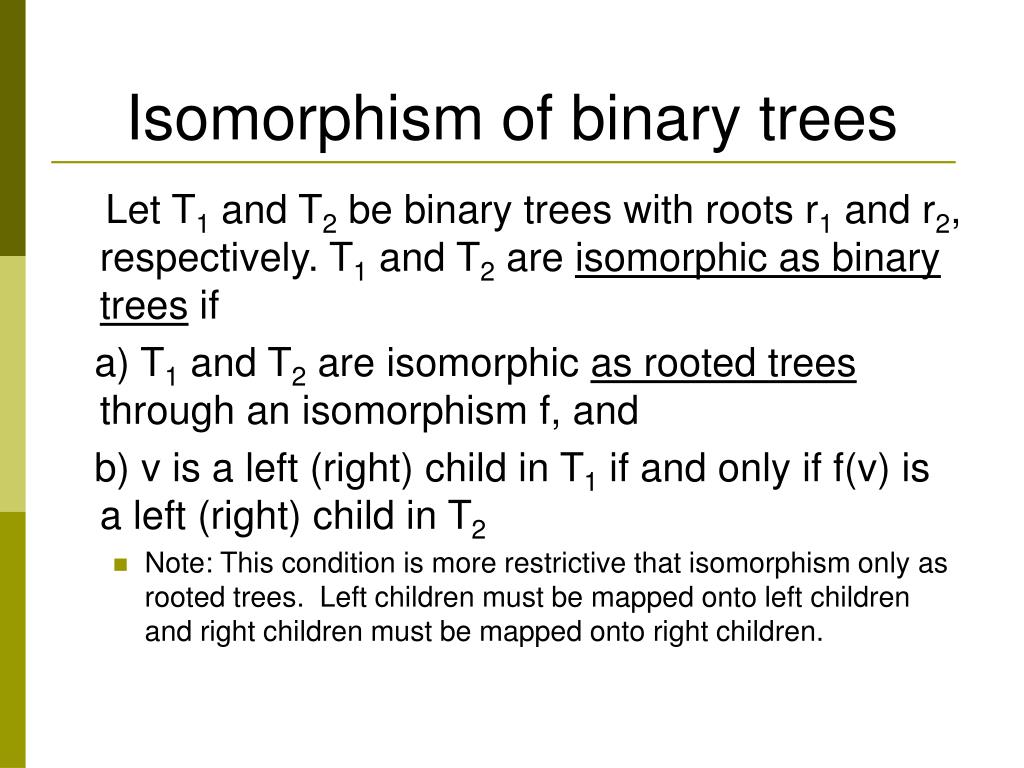 Isomorphism of binary trees

Let $T_1$ and $T_2$ be binary trees with roots $r_1$ and $r_2$, respectively. $T_1$ and $T_2$ are isomorphic as binary trees if

a) $T_1$ and $T_2$ are isomorphic as rooted trees through an isomorphism f, and

b) v is a left (right) child in $T_1$ if and only if f(v) is a left (right) child in $T_2$

Note: This condition is more restrictive that isomorphism only as rooted trees. Left children must be mapped onto left children and right children must be mapped onto right children.